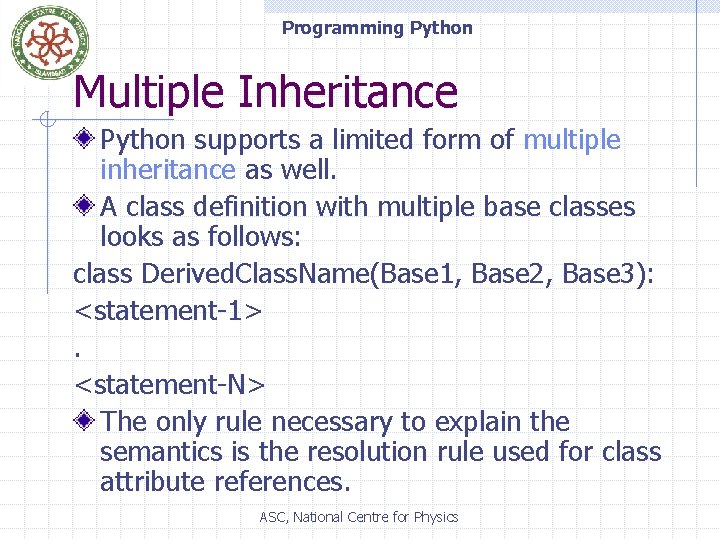 NATIONAL CENTRE FOR PHYSICS
ISLAMABAD

Programming Python

Multiple Inheritance

Python supports a limited form of multiple inheritance as well.

A class definition with multiple base classes looks as follows:

class DerivedClassName(Base1, Base2, Base3):
<statement-1>
.
<statement-N>

The only rule necessary to explain the semantics is the resolution rule used for class attribute references.

ASC, National Centre for Physics